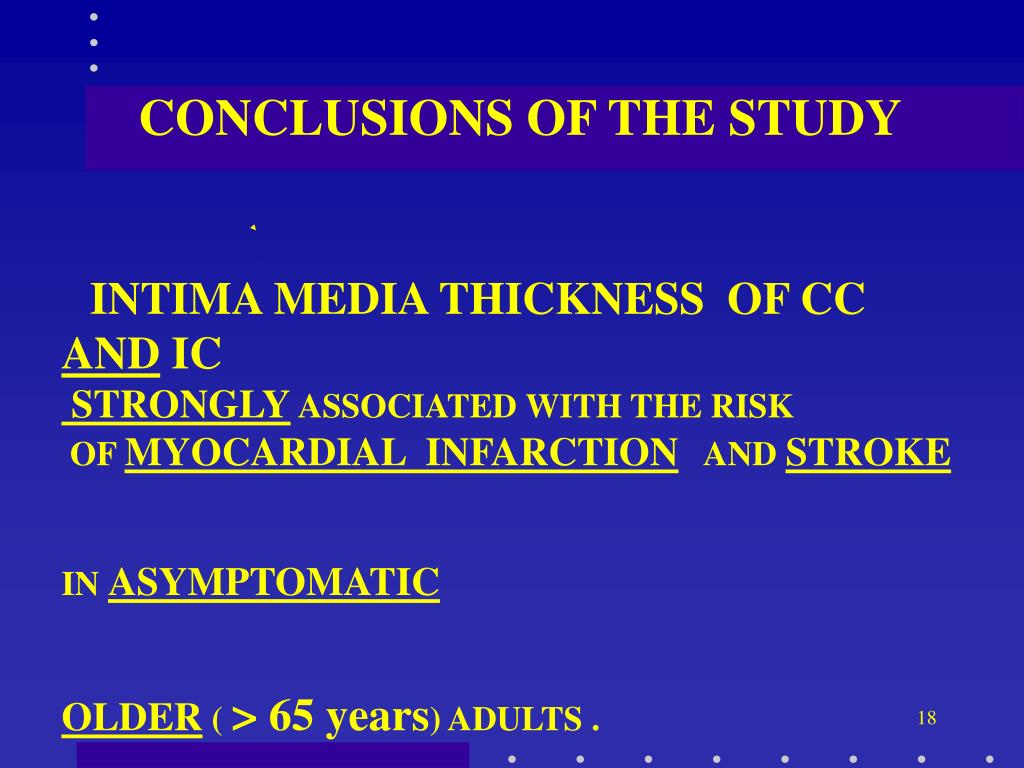 CONCLUSIONS OF THE STUDY

INTIMA MEDIA THICKNESS OF CC AND IC STRONGLY ASSOCIATED WITH THE RISK OF MYOCARDIAL INFARCTION AND STROKE

IN ASYMPTOMATIC

OLDER ( > 65 years) ADULTS .

18